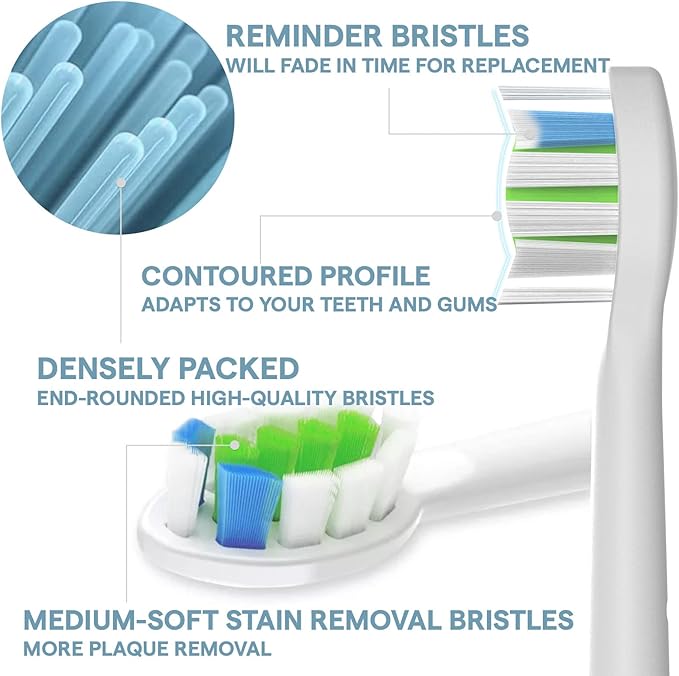 REMINDER BRISTLES
WILL FADE IN TIME FOR REPLACEMENT

CONTOURED PROFILE
ADAPTS TO YOUR TEETH AND GUMS

DENSELY PACKED
END-ROUNDED HIGH-QUALITY BRISTLES

MEDIUM-SOFT STAIN REMOVAL BRISTLES
MORE PLAQUE REMOVAL